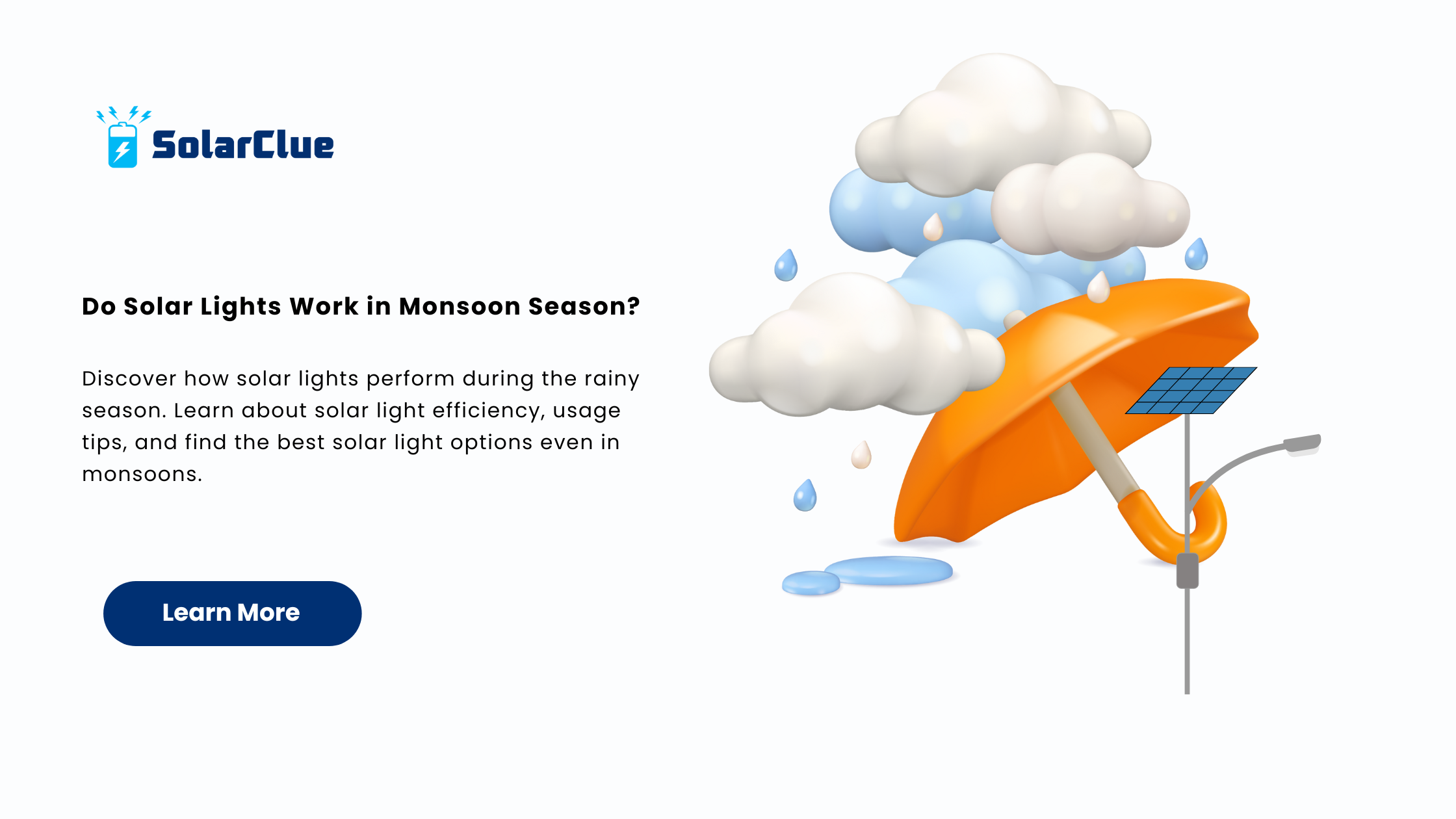 SolarClue

Do Solar Lights Work in Monsoon Season?

Discover how solar lights perform during the rainy season. Learn about solar light efficiency, usage tips, and find the best solar light options even in monsoons.

Learn More